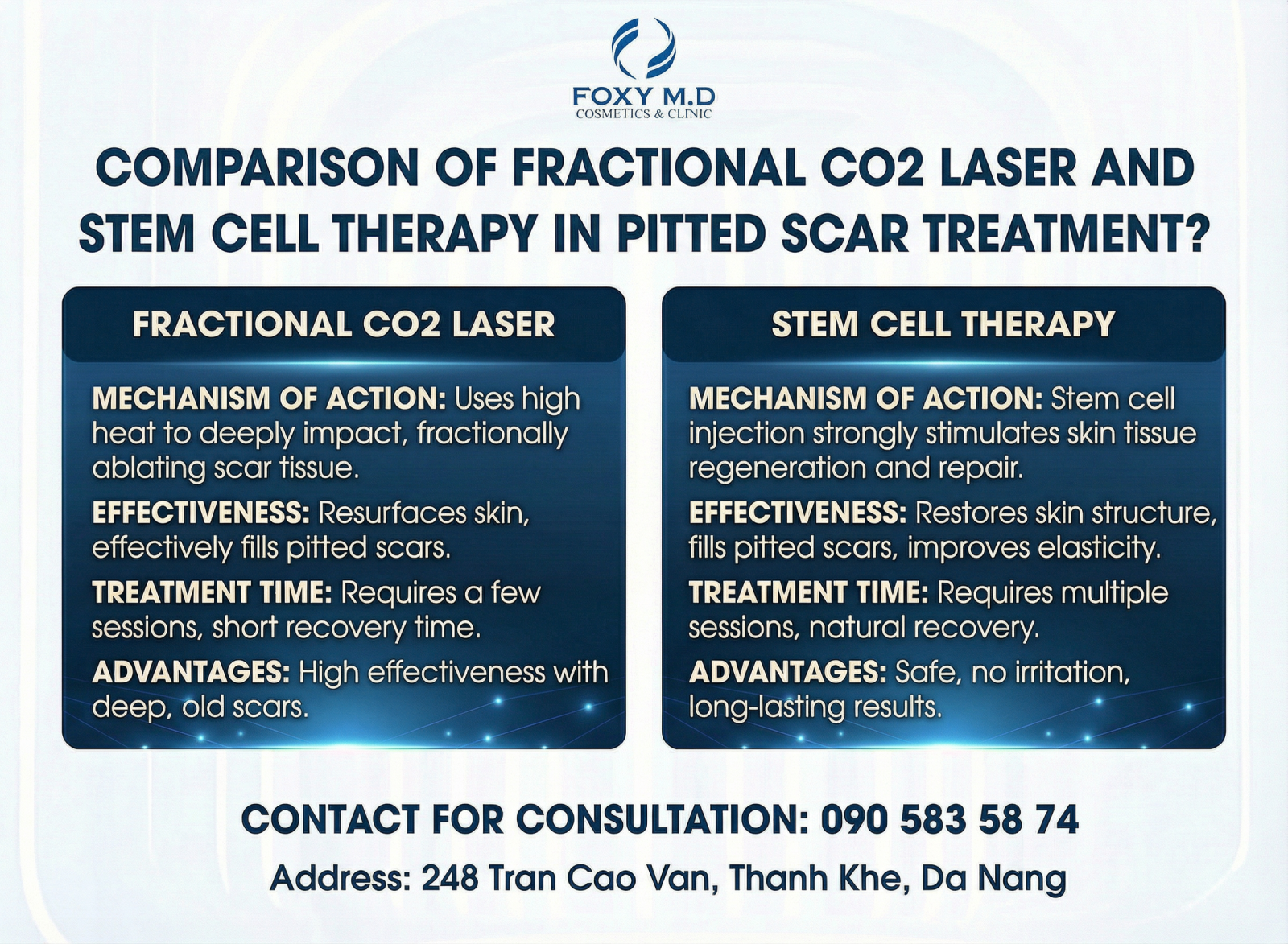 FOXY M.D
COSMETICS & CLINIC

COMPARISON OF FRACTIONAL CO2 LASER AND STEM CELL THERAPY IN PITTED SCAR TREATMENT?

FRACTIONAL CO2 LASER

MECHANISM OF ACTION: Uses high heat to deeply impact, fractionally ablating scar tissue.

EFFECTIVENESS: Resurfaces skin, effectively fills pitted scars.

TREATMENT TIME: Requires a few sessions, short recovery time.

ADVANTAGES: High effectiveness with deep, old scars.

STEM CELL THERAPY

MECHANISM OF ACTION: Stem cell injection strongly stimulates skin tissue regeneration and repair.

EFFECTIVENESS: Restores skin structure, fills pitted scars, improves elasticity.

TREATMENT TIME: Requires multiple sessions, natural recovery.

ADVANTAGES: Safe, no irritation, long-lasting results.

CONTACT FOR CONSULTATION: 090 583 58 74

Address: 248 Tran Cao Van, Thanh Khe, Da Nang